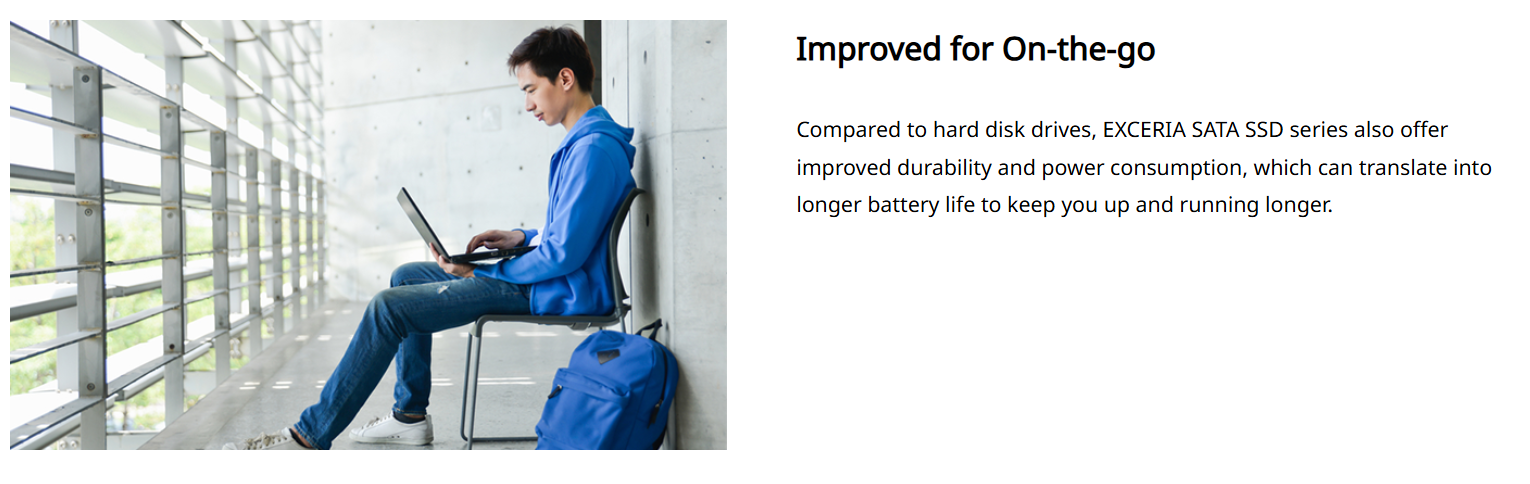 Improved for On-the-go

Compared to hard disk drives, EXCERIA SATA SSD series also offer improved durability and power consumption, which can translate into longer battery life to keep you up and running longer.